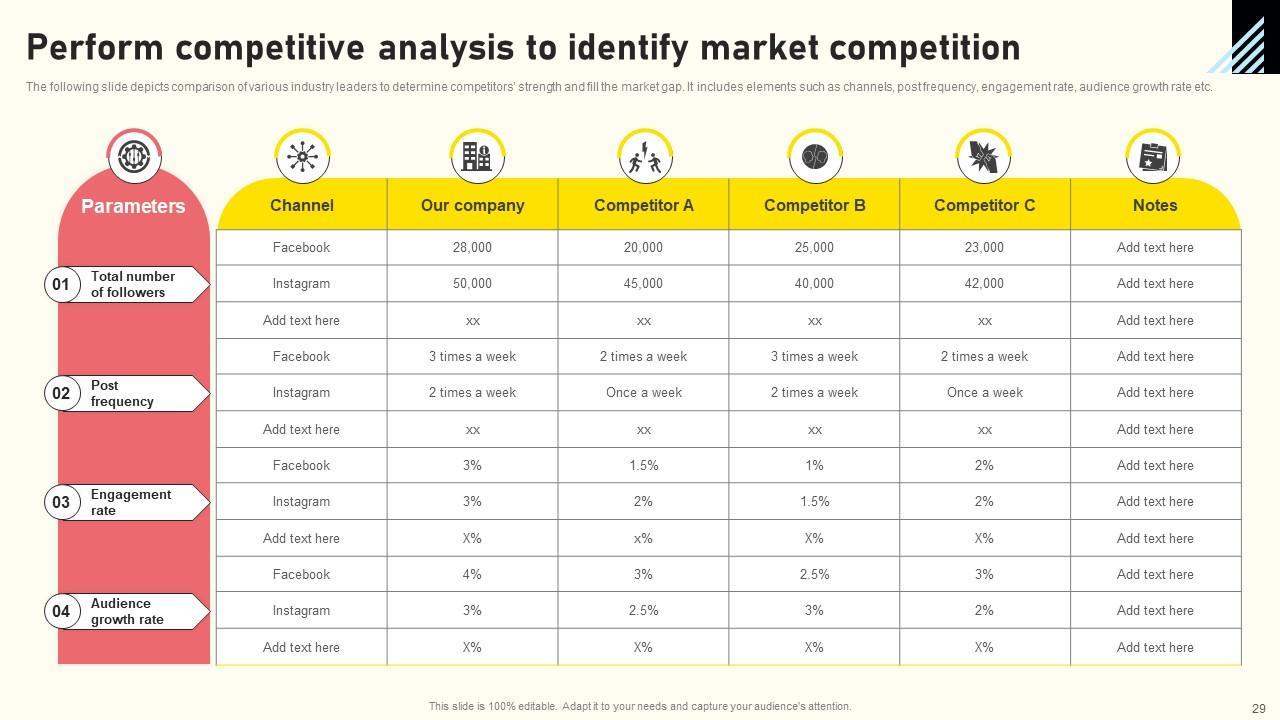 Perform competitive analysis to identify market competition

The following slide depicts comparison of various industry leaders to determine competitors' strength and fill the market gap. It includes elements such as channels, post frequency, engagement rate, audience growth rate etc.

| Parameters | Channel | Our company | Competitor A | Competitor B | Competitor C | Notes |
|---|---|---|---|---|---|---|
| 01 Total number of followers | Facebook | 28,000 | 20,000 | 25,000 | 23,000 | Add text here |
| | Instagram | 50,000 | 45,000 | 40,000 | 42,000 | Add text here |
| | Add text here | xx | xx | xx | xx | Add text here |
| 02 Post frequency | Facebook | 3 times a week | 2 times a week | 3 times a week | 2 times a week | Add text here |
| | Instagram | 2 times a week | Once a week | 2 times a week | Once a week | Add text here |
| | Add text here | xx | xx | xx | xx | Add text here |
| 03 Engagement rate | Facebook | 3% | 1.5% | 1% | 2% | Add text here |
| | Instagram | 3% | 2% | 1.5% | 2% | Add text here |
| | Add text here | X% | x% | X% | X% | Add text here |
| 04 Audience growth rate | Facebook | 4% | 3% | 2.5% | 3% | Add text here |
| | Instagram | 3% | 2.5% | 3% | 2% | Add text here |
| | Add text here | X% | X% | X% | X% | Add text here |

This slide is 100% editable. Adapt it to your needs and capture your audience's attention.

29